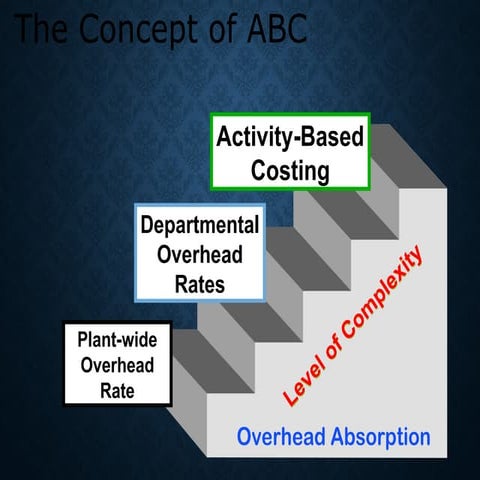 The Concept of ABC

Activity-Based Costing

Departmental Overhead Rates

Plant-wide Overhead Rate

Level of Complexity

Overhead Absorption